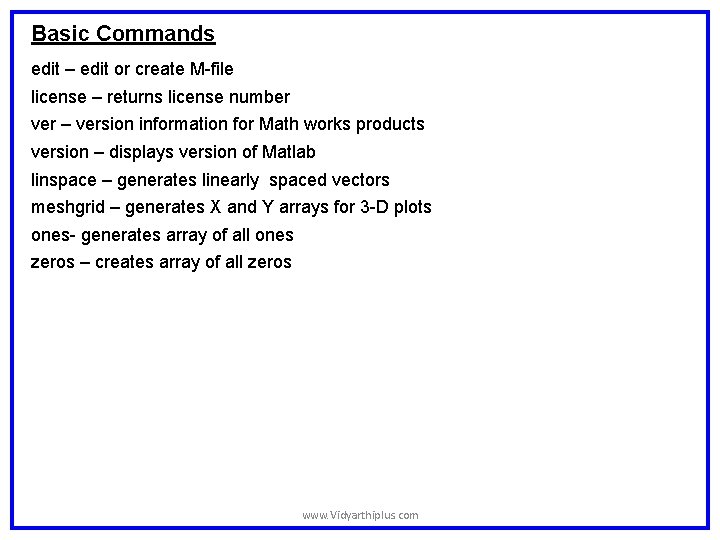 Basic Commands

edit – edit or create M-file
license – returns license number
ver – version information for Math works products
version – displays version of Matlab
linspace – generates linearly spaced vectors
meshgrid – generates X and Y arrays for 3-D plots
ones- generates array of all ones
zeros – creates array of all zeros

www.Vidyarthiplus.com